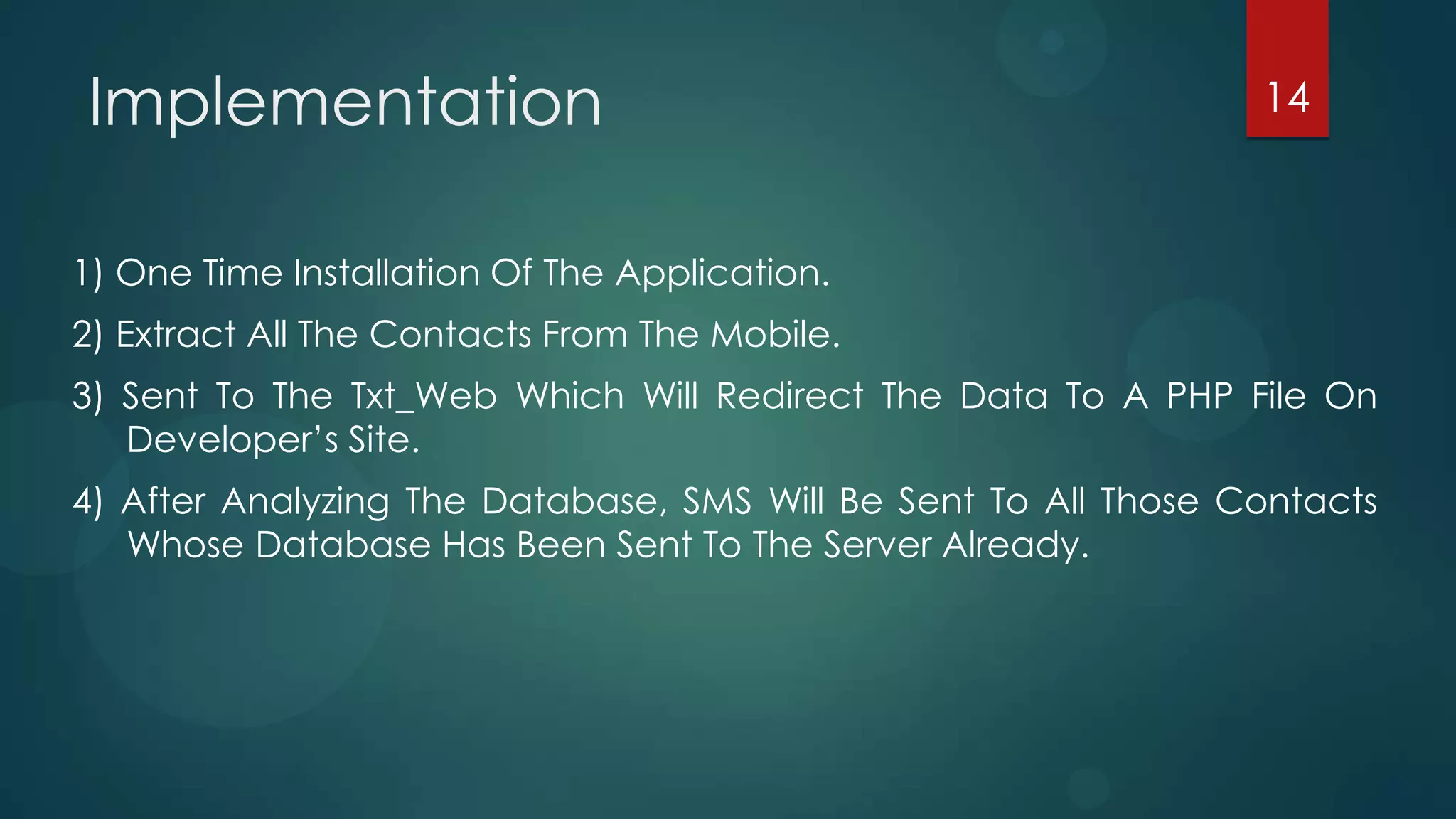 Implementation

14

1) One Time Installation Of The Application.

2) Extract All The Contacts From The Mobile.

3) Sent To The Txt_Web Which Will Redirect The Data To A PHP File On Developer's Site.

4) After Analyzing The Database, SMS Will Be Sent To All Those Contacts Whose Database Has Been Sent To The Server Already.